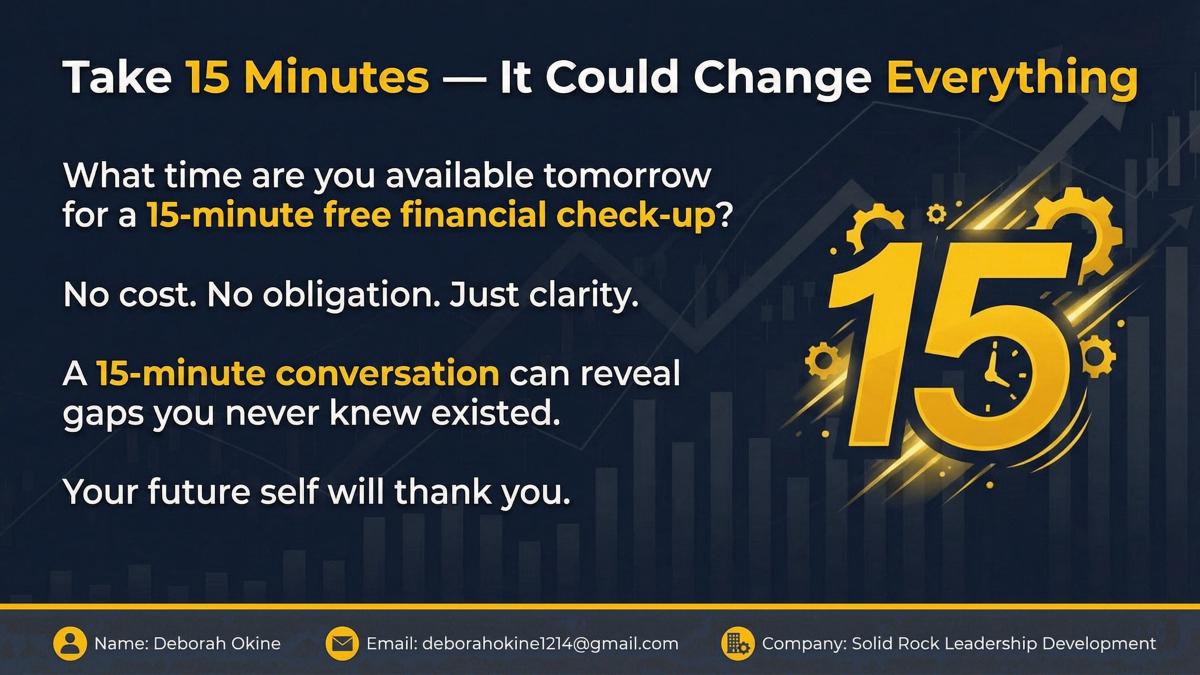 Take 15 Minutes — It Could Change Everything

What time are you available tomorrow for a 15-minute free financial check-up?

No cost. No obligation. Just clarity.

A 15-minute conversation can reveal gaps you never knew existed.

Your future self will thank you.

15

Name: Deborah Okine

Email: deborahokine1214@gmail.com

Company: Solid Rock Leadership Development